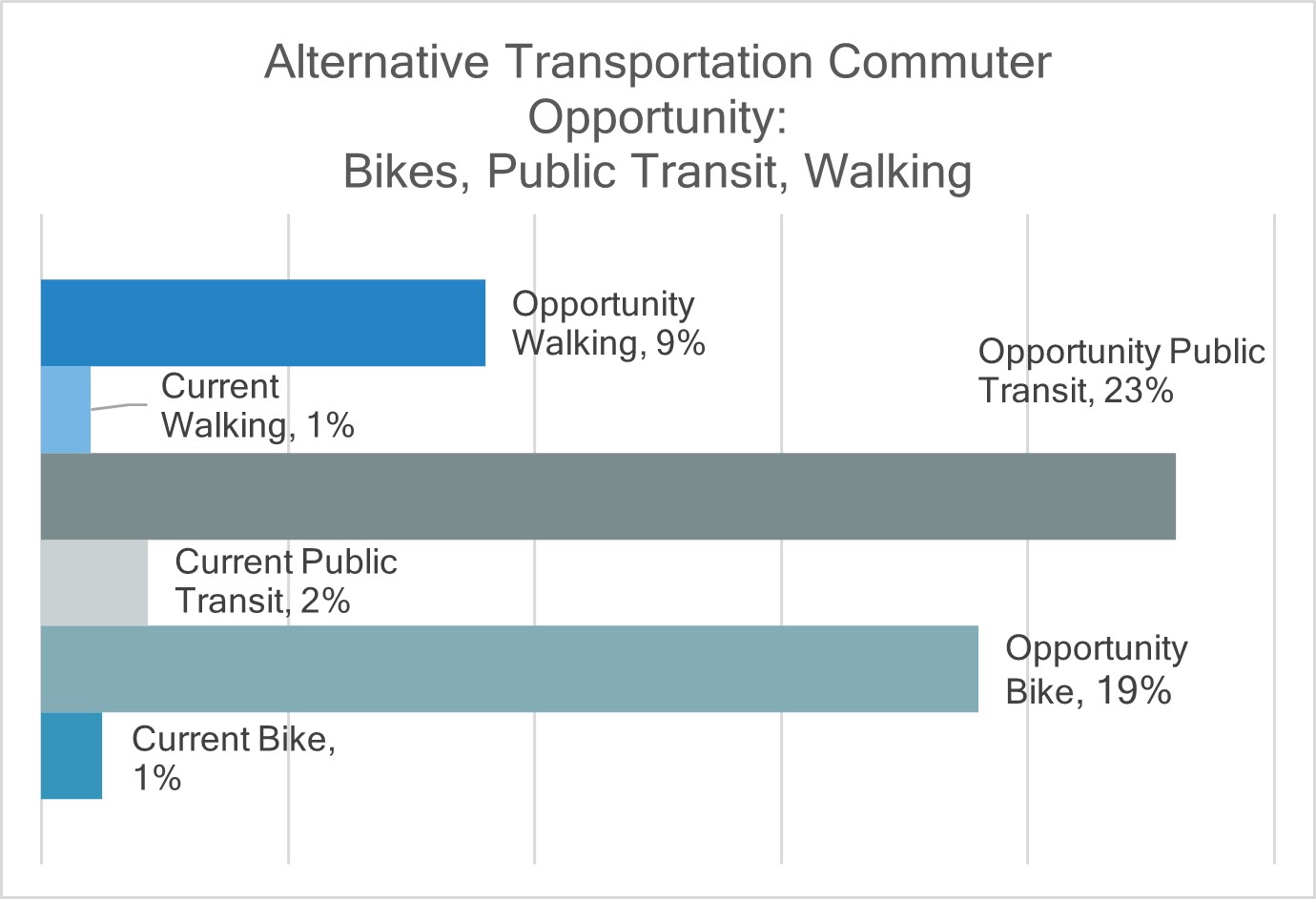 Alternative Transportation Commuter Opportunity:
Bikes, Public Transit, Walking

Opportunity Walking, 9%

Current Walking, 1%

Opportunity Public Transit, 23%

Current Public Transit, 2%

Opportunity Bike, 19%

Current Bike, 1%